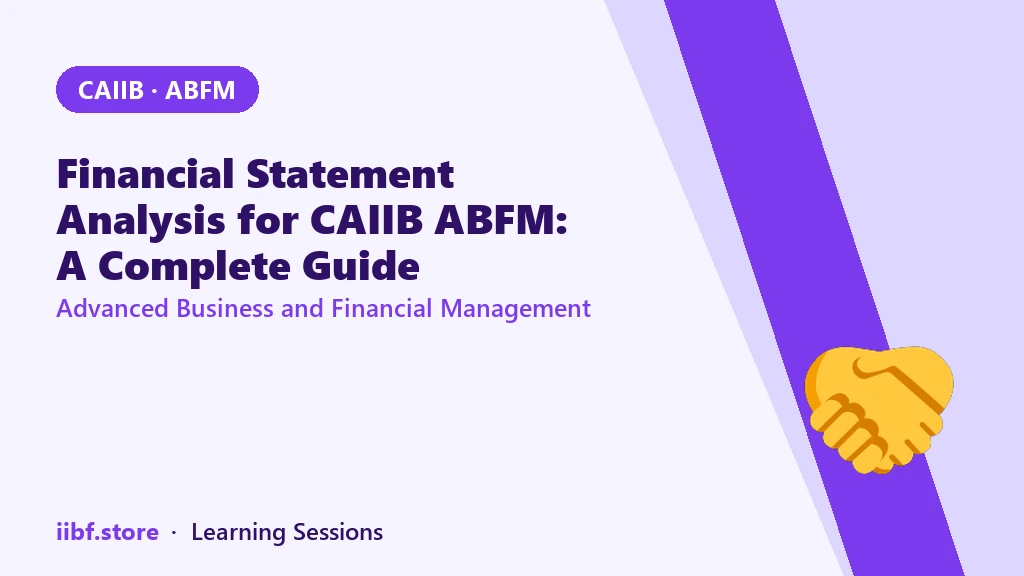 CAIIB · ABFM

Financial Statement Analysis for CAIIB ABFM: A Complete Guide

Advanced Business and Financial Management

iibf.store · Learning Sessions